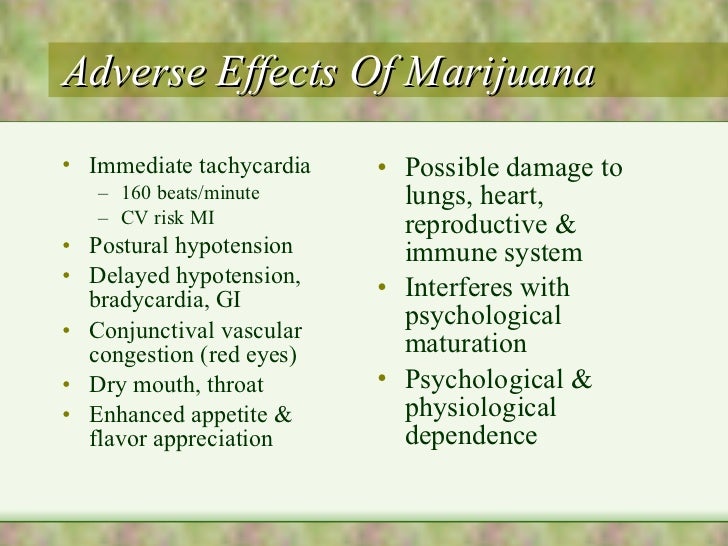 Adverse Effects Of Marijuana

• Immediate tachycardia
– 160 beats/minute
– CV risk MI
• Postural hypotension
• Delayed hypotension, bradycardia, GI
• Conjunctival vascular congestion (red eyes)
• Dry mouth, throat
• Enhanced appetite & flavor appreciation

• Possible damage to lungs, heart, reproductive & immune system
• Interferes with psychological maturation
• Psychological & physiological dependence